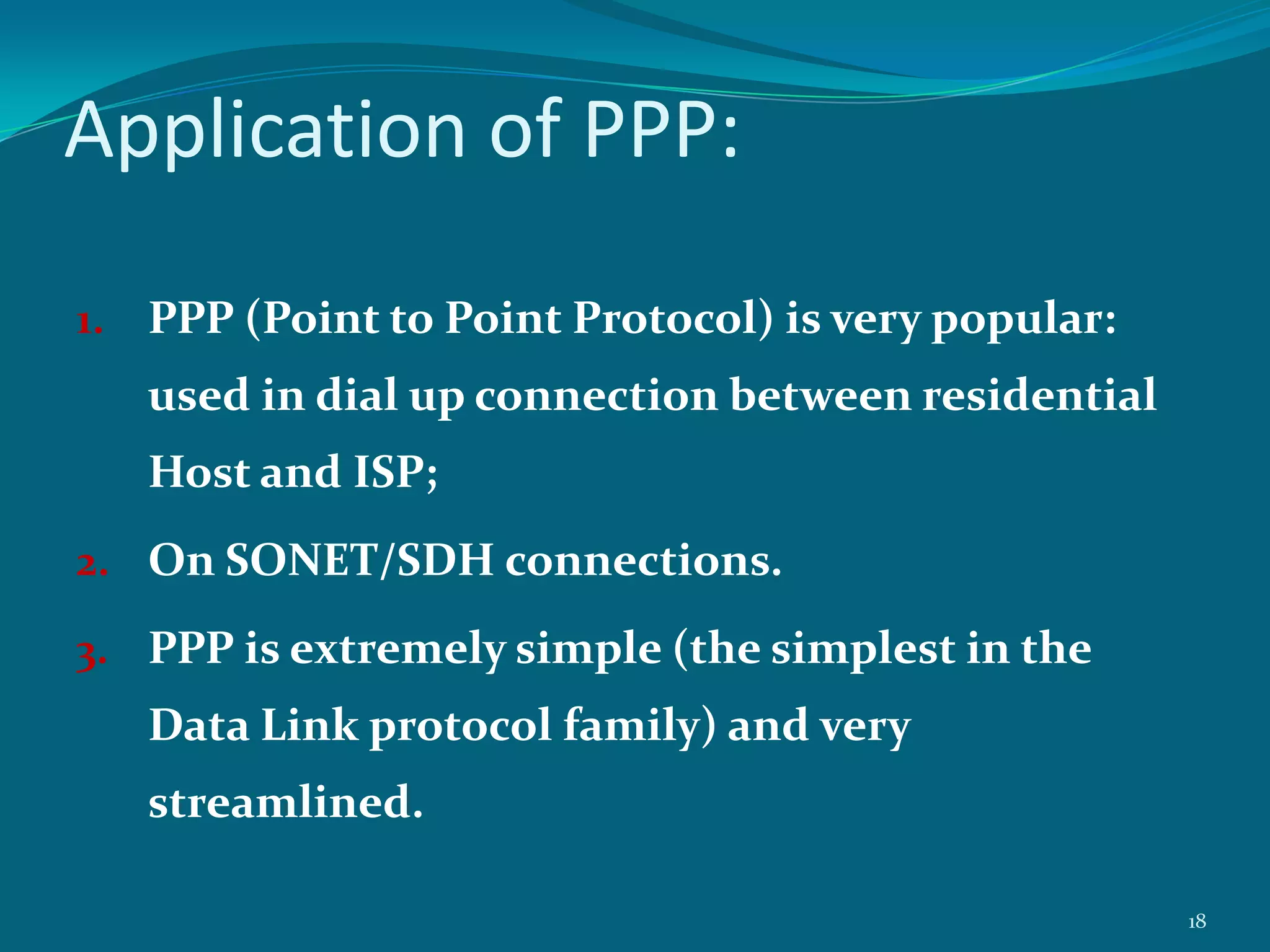 Application of PPP:

1. PPP (Point to Point Protocol) is very popular: used in dial up connection between residential Host and ISP;

2. On SONET/SDH connections.

3. PPP is extremely simple (the simplest in the Data Link protocol family) and very streamlined.

18